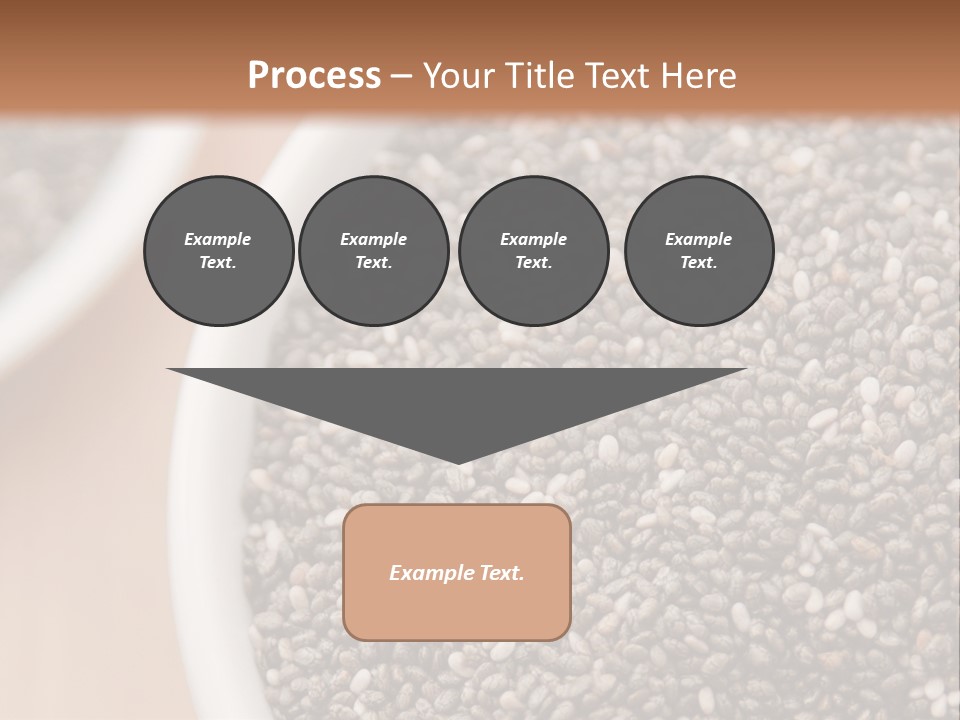 Process – Your Title Text Here

Example Text.

Example Text.

Example Text.

Example Text.

Example Text.